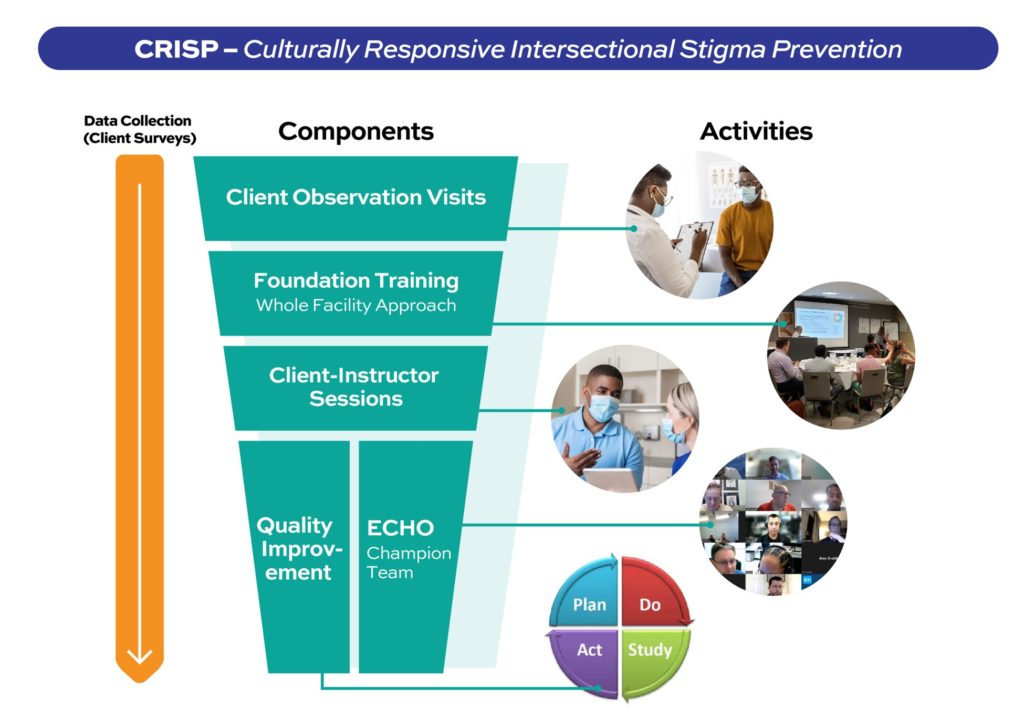 CRISP – Culturally Responsive Intersectional Stigma Prevention

Data Collection (Client Surveys)

Components

Activities

Client Observation Visits

Foundation Training
Whole Facility Approach

Client-Instructor Sessions

Quality Improvement

ECHO
Champion Team

Plan

Do

Act

Study